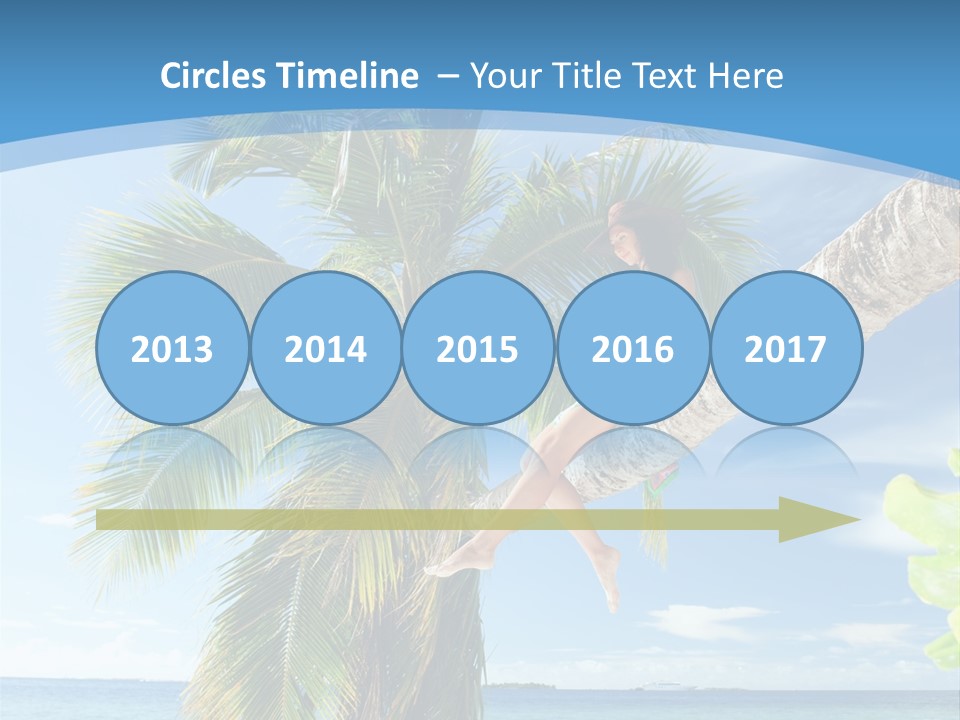 Circles Timeline – Your Title Text Here

2013

2014

2015

2016

2017